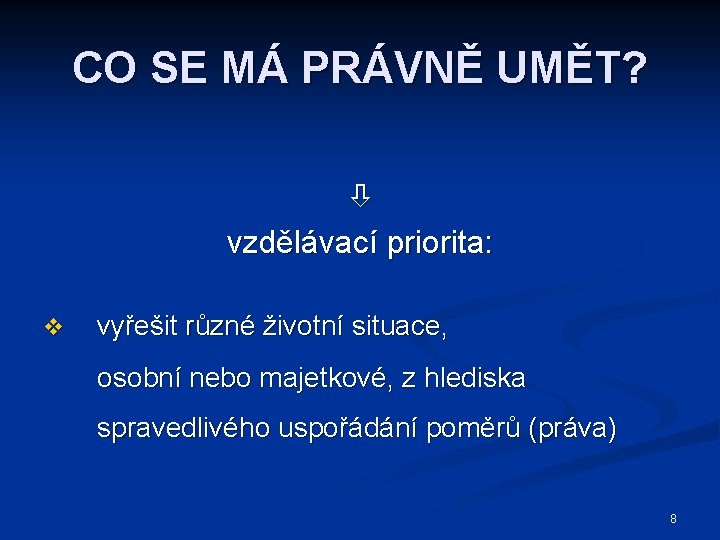 CO SE MÁ PRÁVNĚ UMĚT?

⇩

vzdělávací priorita:

❖ vyřešit různé životní situace, osobní nebo majetkové, z hlediska spravedlivého uspořádání poměrů (práva)

8